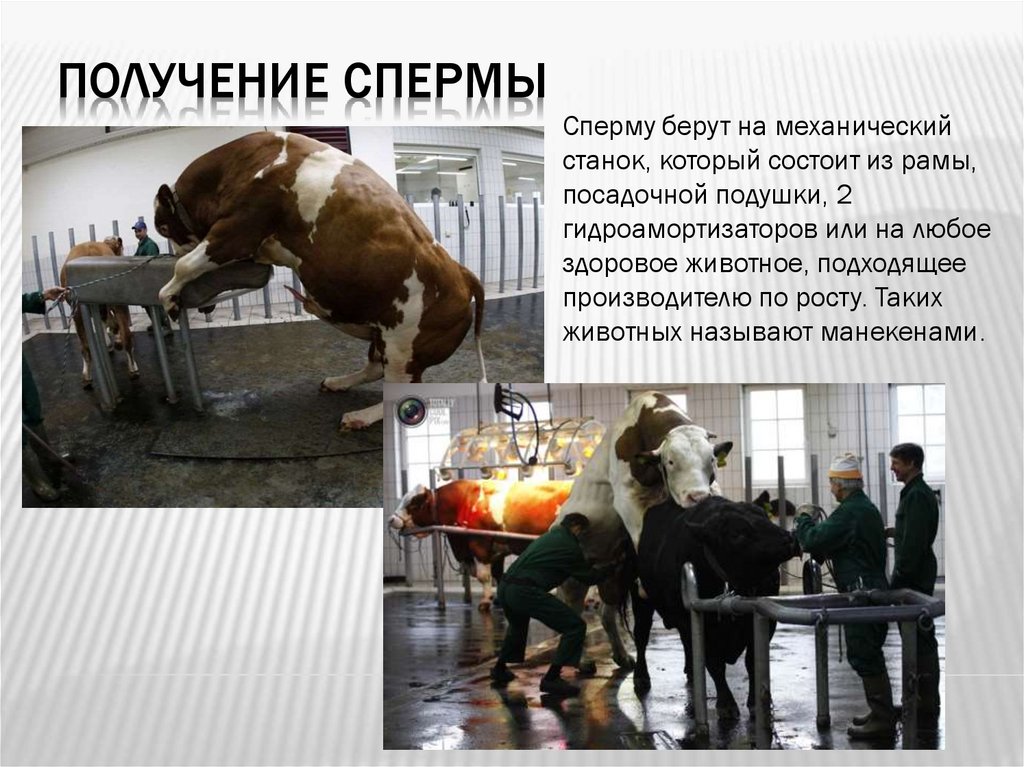 ПОЛУЧЕНИЕ СПЕРМЫ

Сперму берут на механический станок, который состоит из рамы, посадочной подушки, 2 гидроамортизаторов или на любое здоровое животное, подходящее производителю по росту. Таких животных называют манекенами.